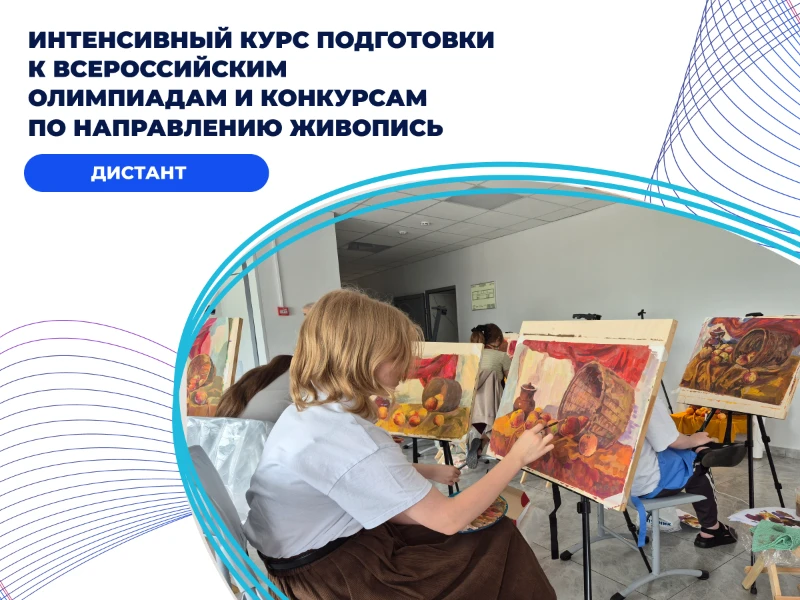 ИНТЕНСИВНЫЙ КУРС ПОДГОТОВКИ К ВСЕРОССИЙСКИМ ОЛИМПИАДАМ И КОНКУРСАМ ПО НАПРАВЛЕНИЮ ЖИВОПИСЬ

ДИСТАНТ